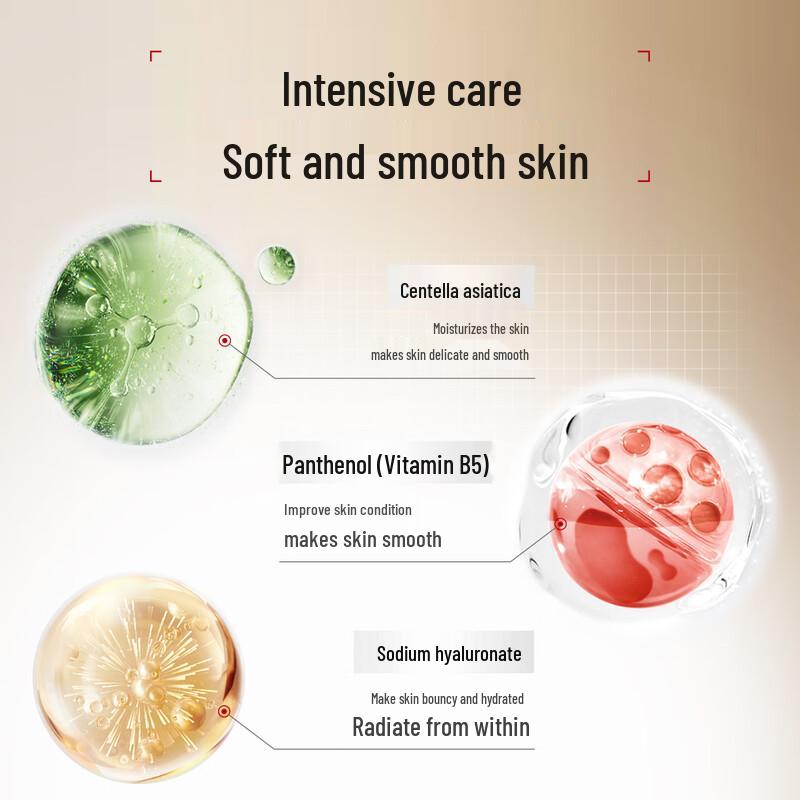 Intensive care
Soft and smooth skin

Centella asiatica
Moisturizes the skin
makes skin delicate and smooth

Panthenol (Vitamin B5)
Improve skin condition
makes skin smooth

Sodium hyaluronate
Make skin bouncy and hydrated
Radiate from within